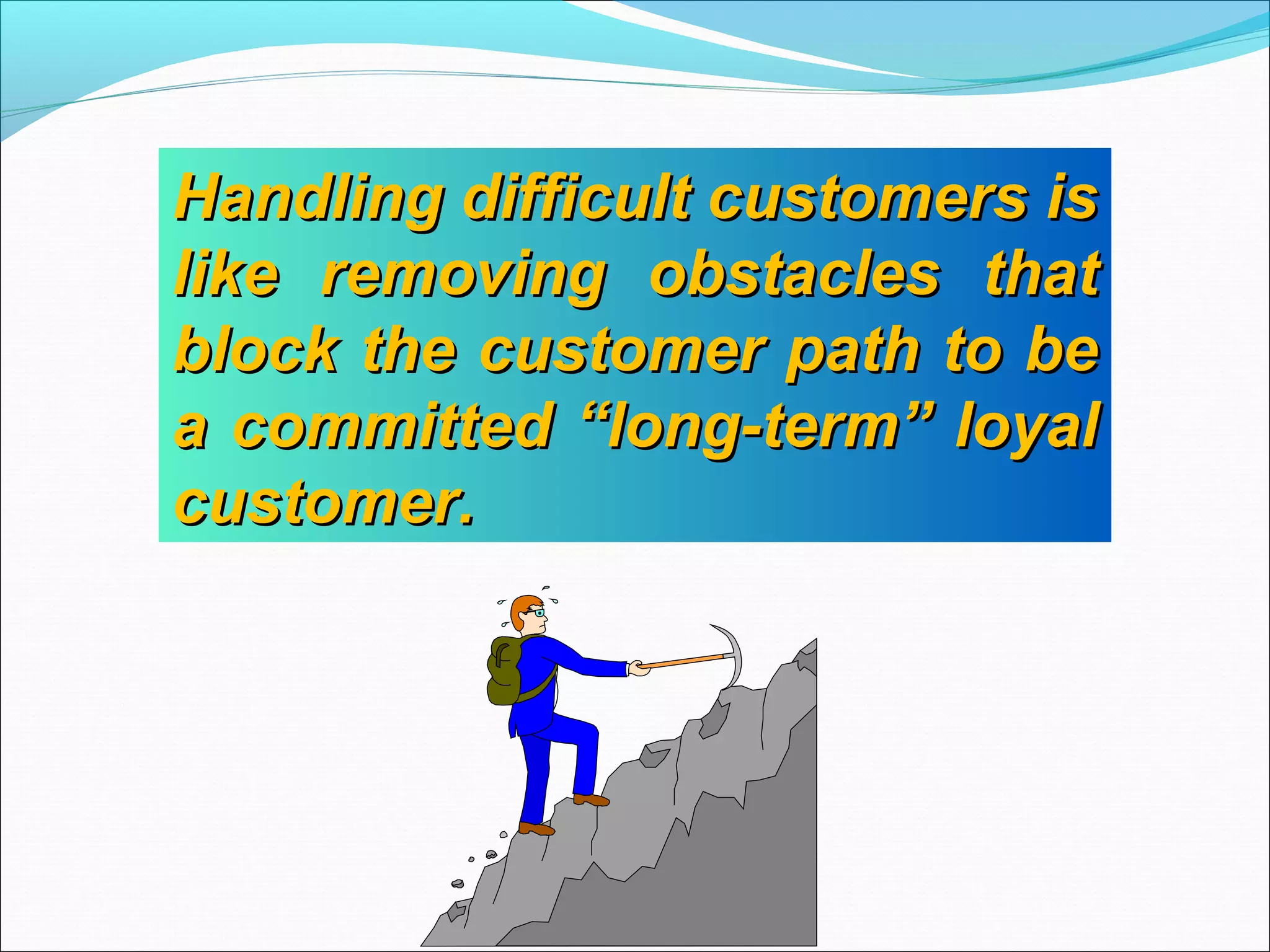 Handling difficult customers is like removing obstacles that block the customer path to be a committed “long-term” loyal customer.